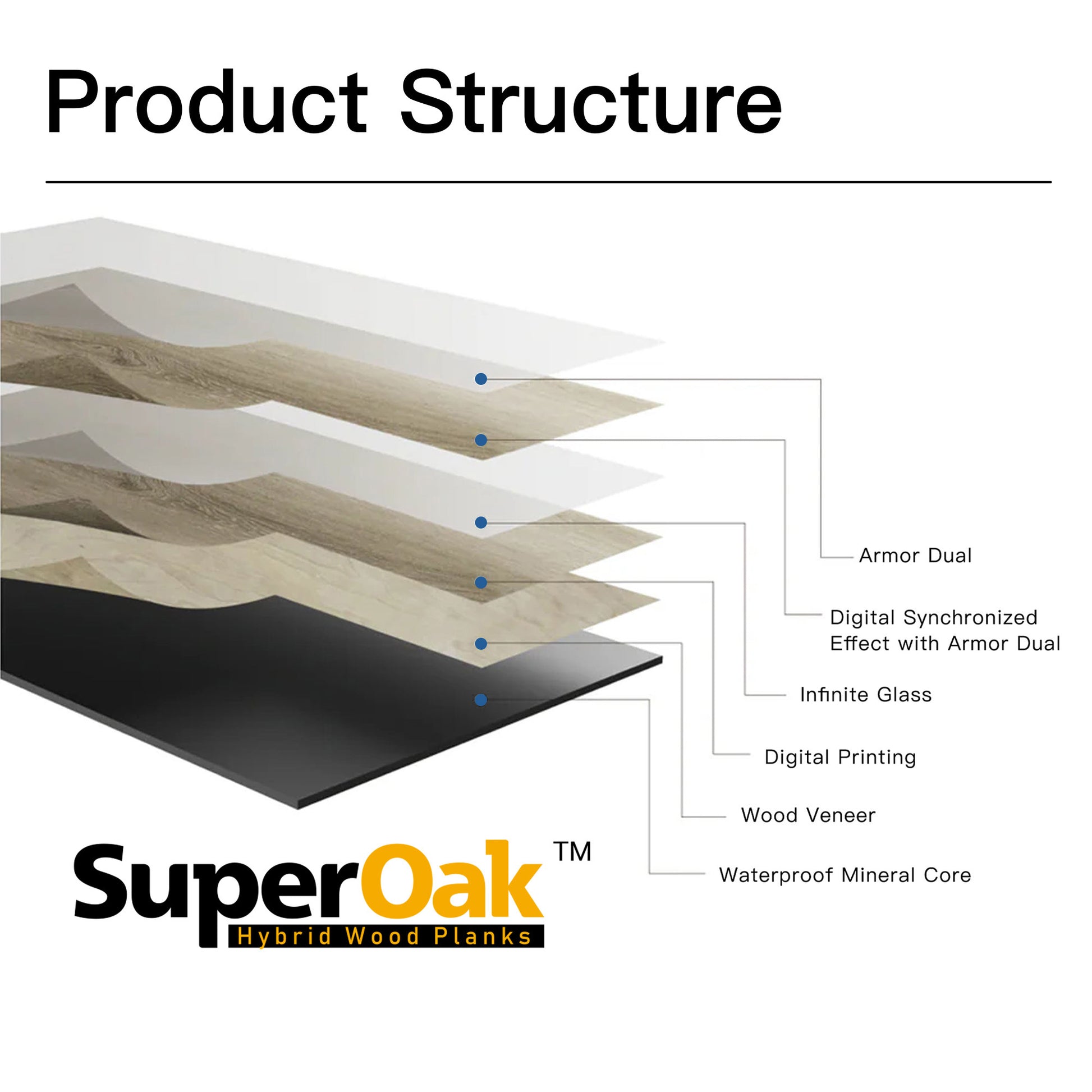 Product Structure

Armor Dual

Digital Synchronized Effect with Armor Dual

Infinite Glass

Digital Printing

Wood Veneer

Waterproof Mineral Core

SuperOak™
Hybrid Wood Planks